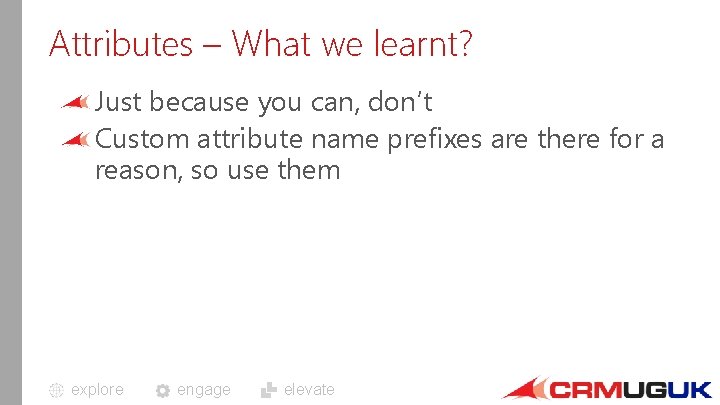 Attributes – What we learnt?

Just because you can, don't

Custom attribute name prefixes are there for a reason, so use them

explore engage elevate

CRMUGUK